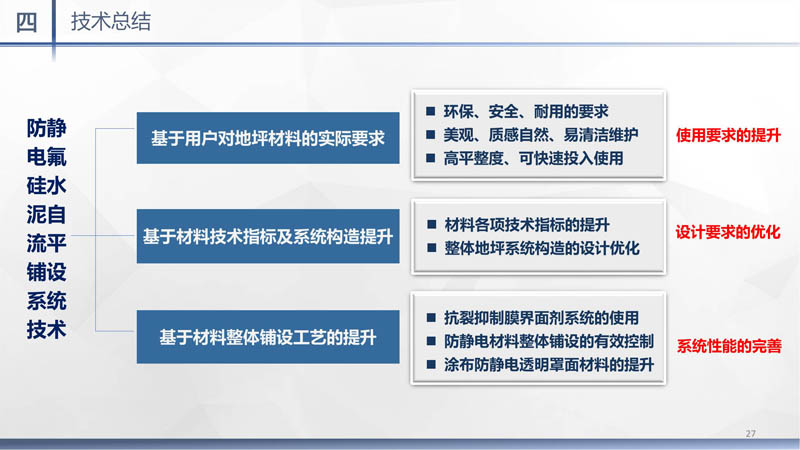 四 技术总结

防静电氟硅水泥自流平铺设系统技术

基于用户对地坪材料的实际要求

■ 环保、安全、耐用的要求
■ 美观、质感自然、易清洁维护
■ 高平整度、可快速投入使用

使用要求的提升

基于材料技术指标及系统构造提升

■ 材料各项技术指标的提升
■ 整体地坪系统构造的设计优化

设计要求的优化

基于材料整体铺设工艺的提升

■ 抗裂抑制膜界面剂系统的使用
■ 防静电材料整体铺设的有效控制
■ 涂布防静电透明罩面材料的提升

系统性能的完善

27